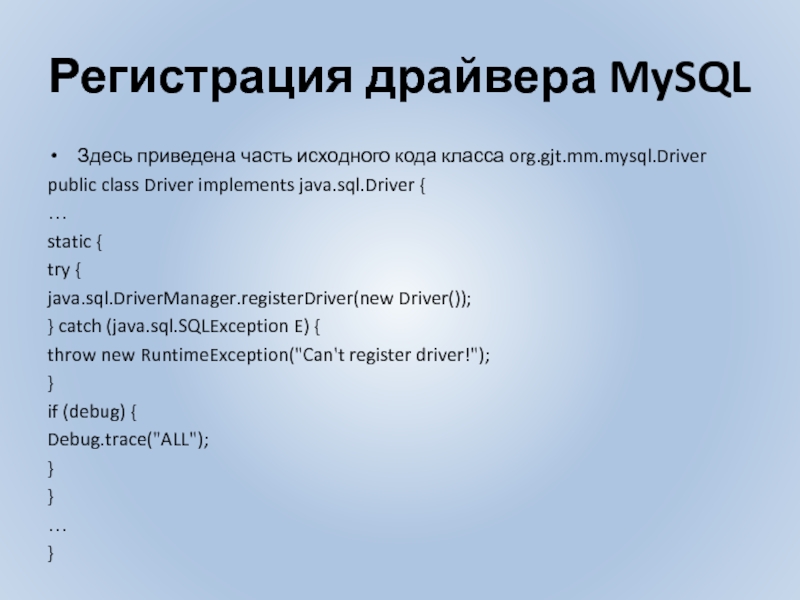 Регистрация драйвера MySQL

• Здесь приведена часть исходного кода класса org.gjt.mm.mysql.Driver

public class Driver implements java.sql.Driver {
…
static {
try {
java.sql.DriverManager.registerDriver(new Driver());
} catch (java.sql.SQLException E) {
throw new RuntimeException("Can't register driver!");
}
if (debug) {
Debug.trace("ALL");
}
}
…
}